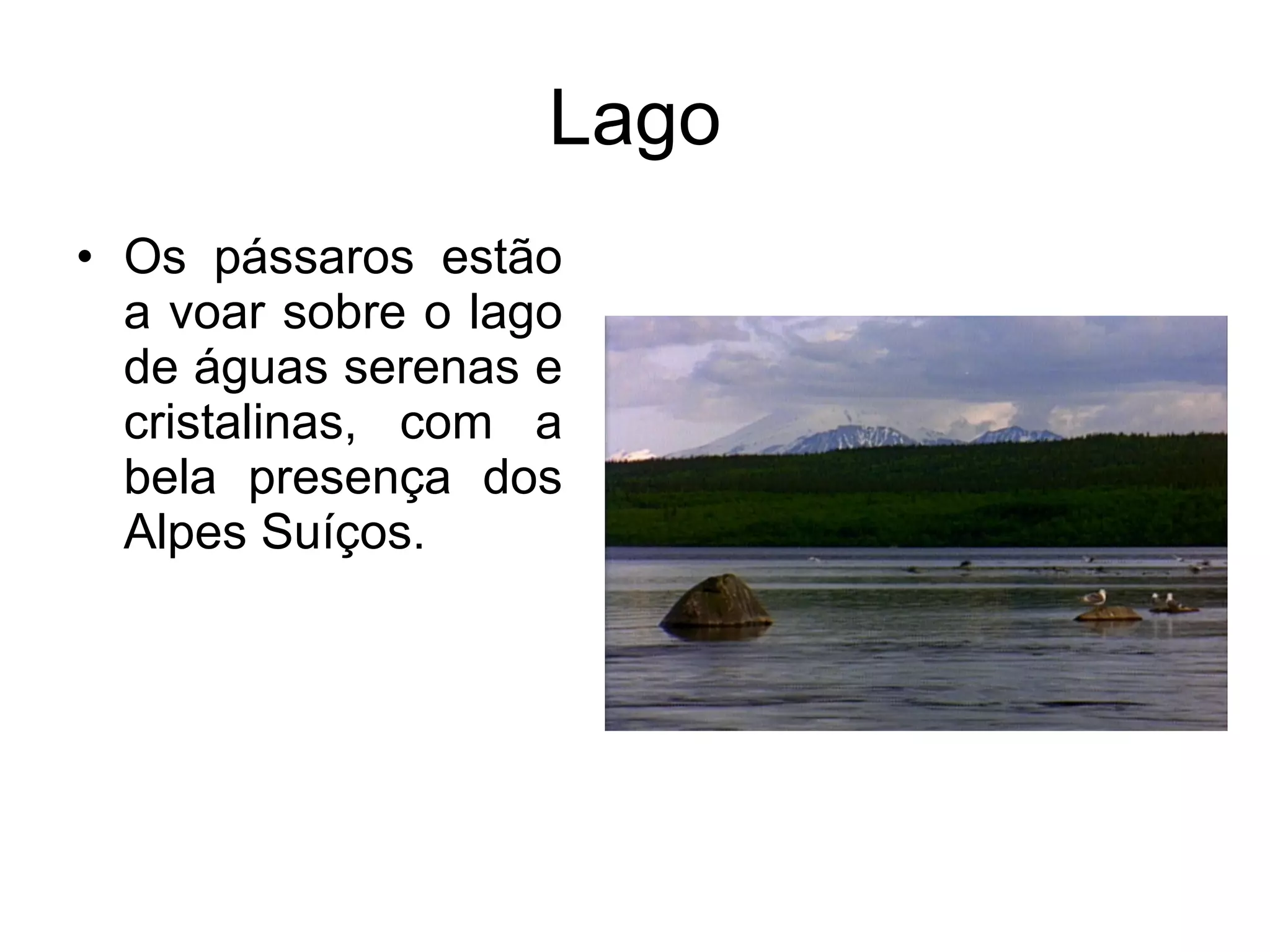 Lago

• Os pássaros estão a voar sobre o lago de águas serenas e cristalinas, com a bela presença dos Alpes Suíços.